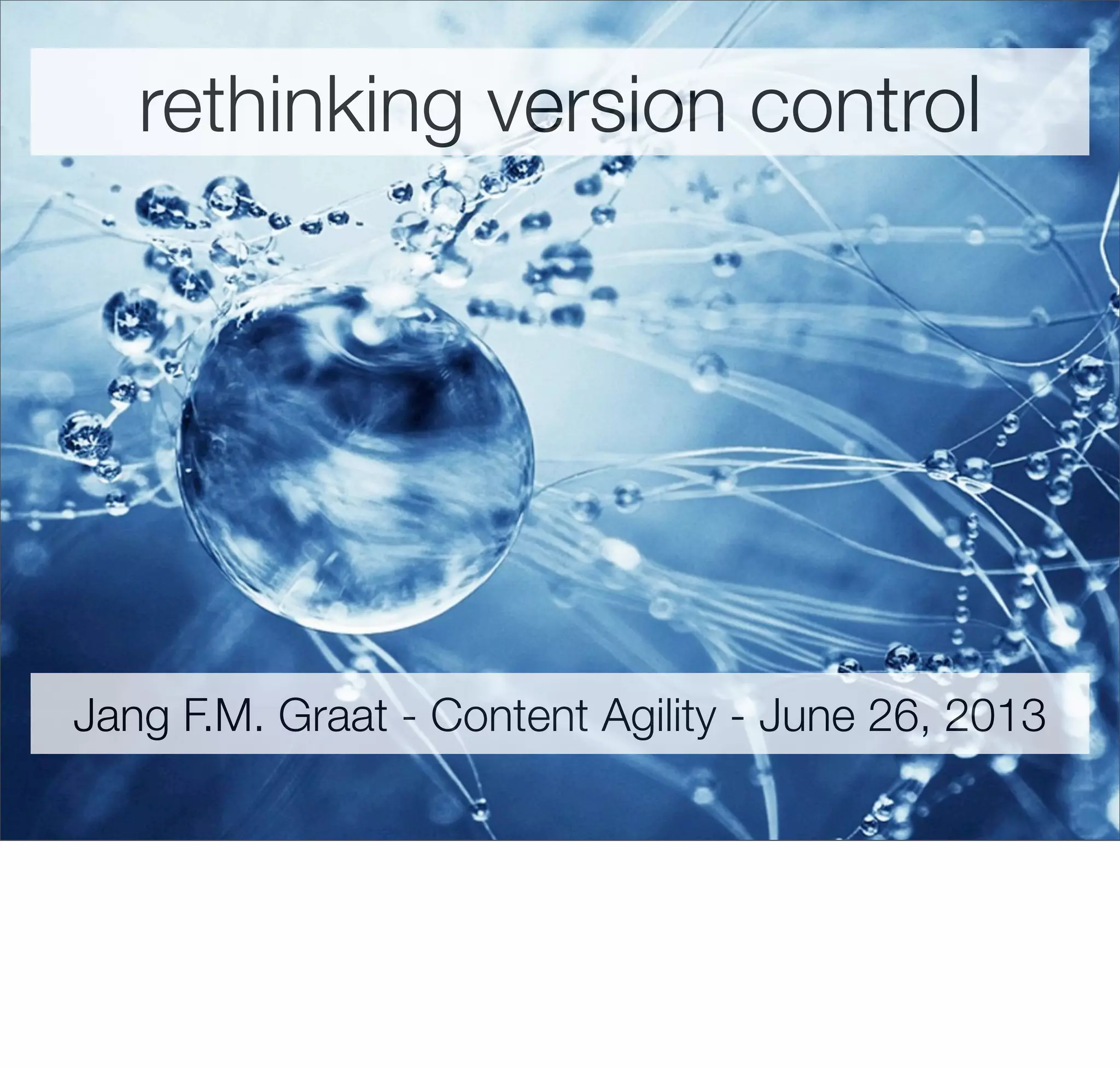 rethinking version control

Jang F.M. Graat - Content Agility - June 26, 2013